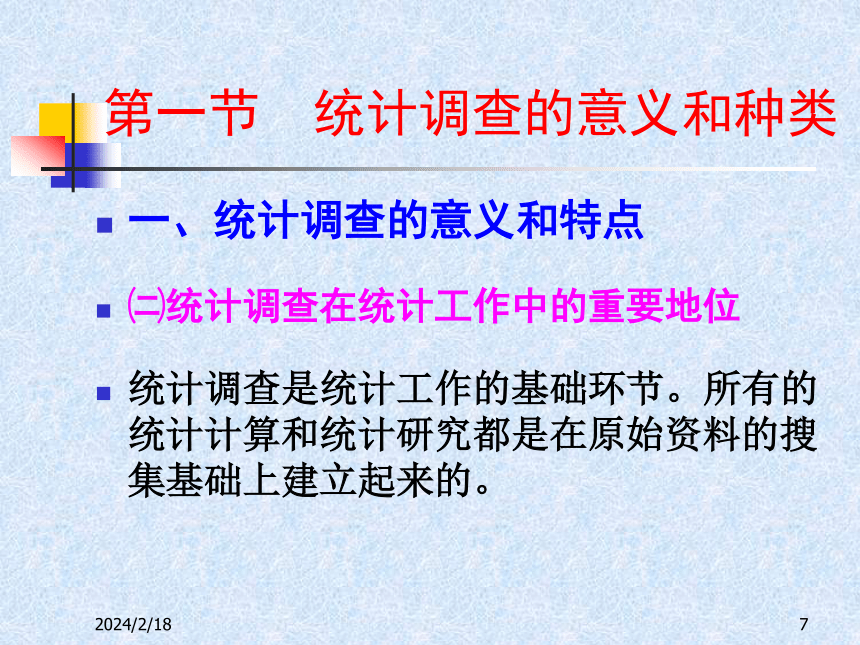 第一节　统计调查的意义和种类

一、统计调查的意义和特点

㈡统计调查在统计工作中的重要地位

统计调查是统计工作的基础环节。所有的统计计算和统计研究都是在原始资料的搜集基础上建立起来的。

2024/2/18

7